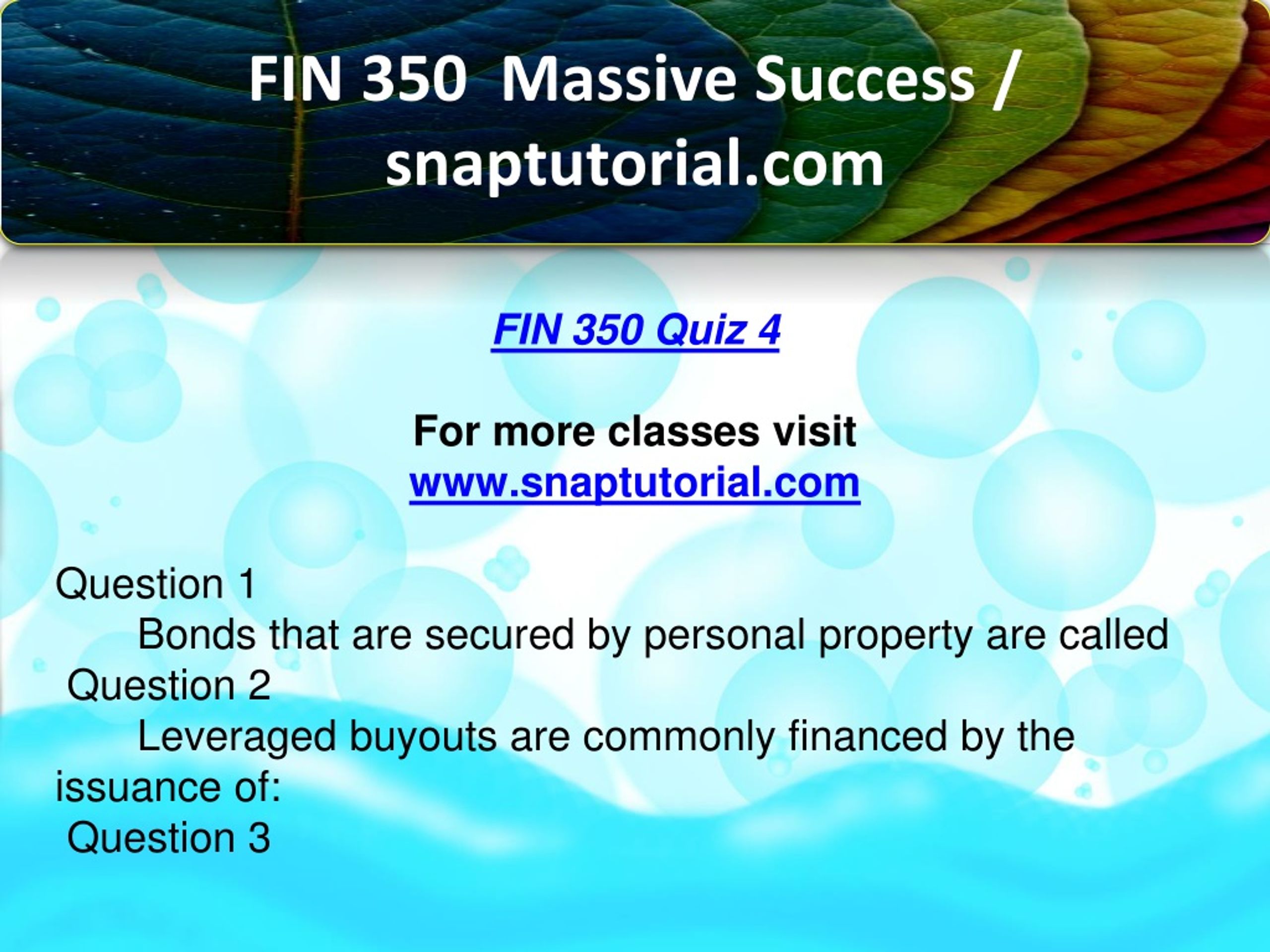 FIN 350 Massive Success / snaptutorial.com

FIN 350 Quiz 4

For more classes visit
www.snaptutorial.com

Question 1
Bonds that are secured by personal property are called
Question 2
Leveraged buyouts are commonly financed by the issuance of:
Question 3